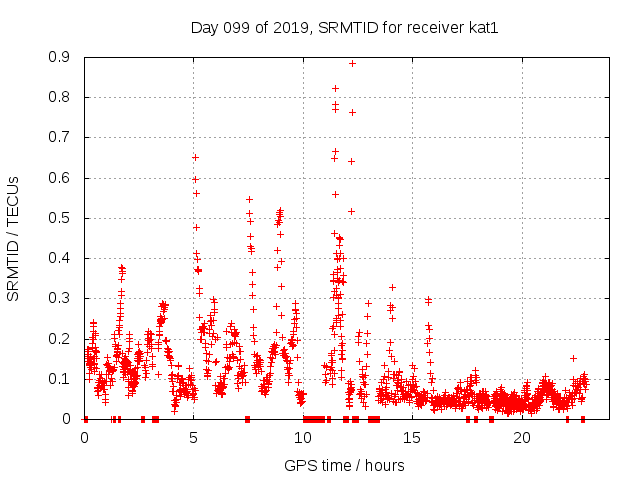 Day 099 of 2019, SRMTID for receiver kat1

SRMTID / TECUs

0.9
0.8
0.7
0.6
0.5
0.4
0.3
0.2
0.1
0

0
5
10
15
20

GPS time / hours